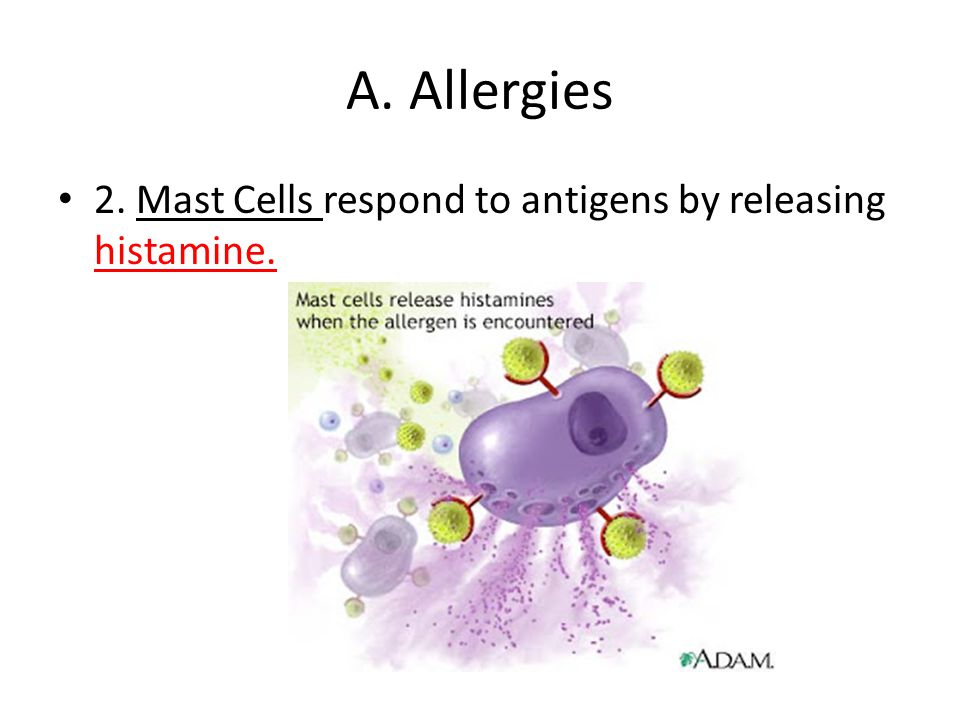 A. Allergies

• 2. Mast Cells respond to antigens by releasing histamine.

Mast cells release histamines when the allergen is encountered

A.D.A.M.